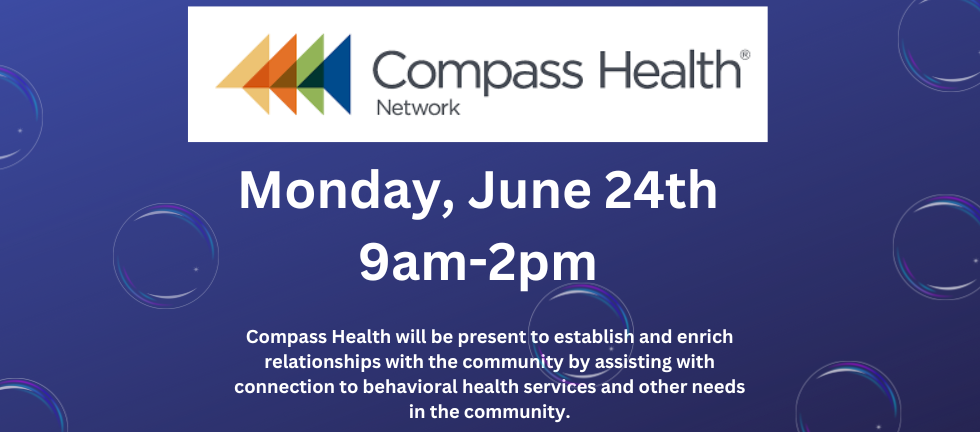 Compass Health®
Network

Monday, June 24th
9am-2pm

Compass Health will be present to establish and enrich relationships with the community by assisting with connection to behavioral health services and other needs in the community.